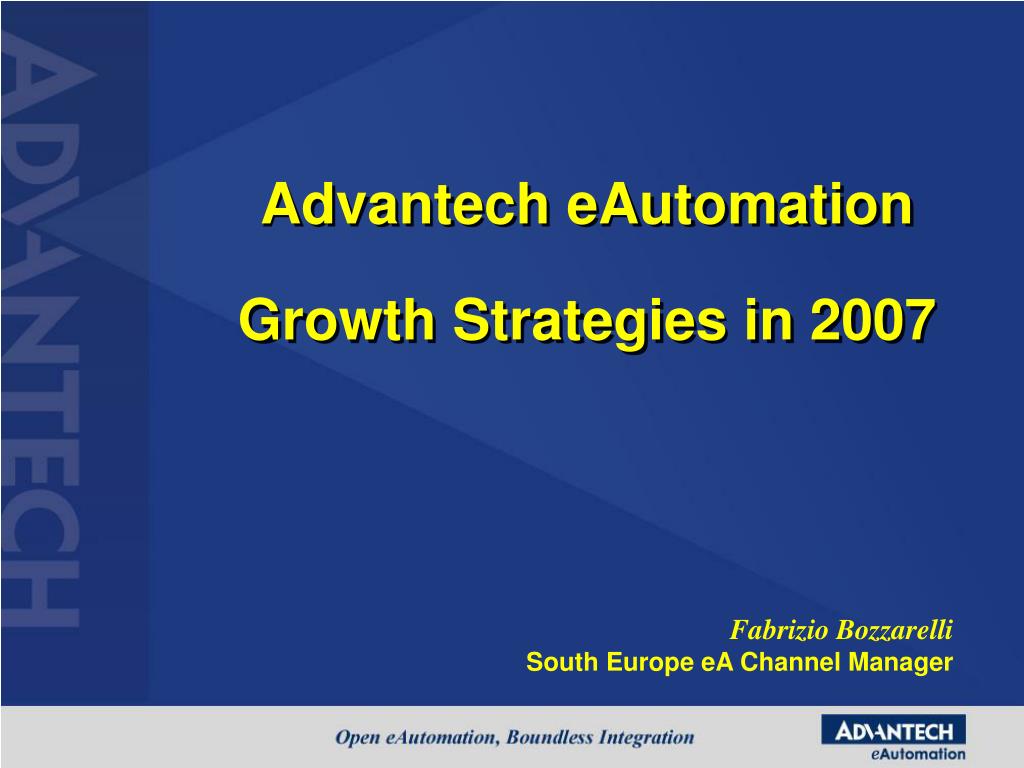 ADVANTECH

Advantech eAutomation

Growth Strategies in 2007

Fabrizio Bozzarelli
South Europe eA Channel Manager

Open eAutomation, Boundless Integration

ADVANTECH
eAutomation